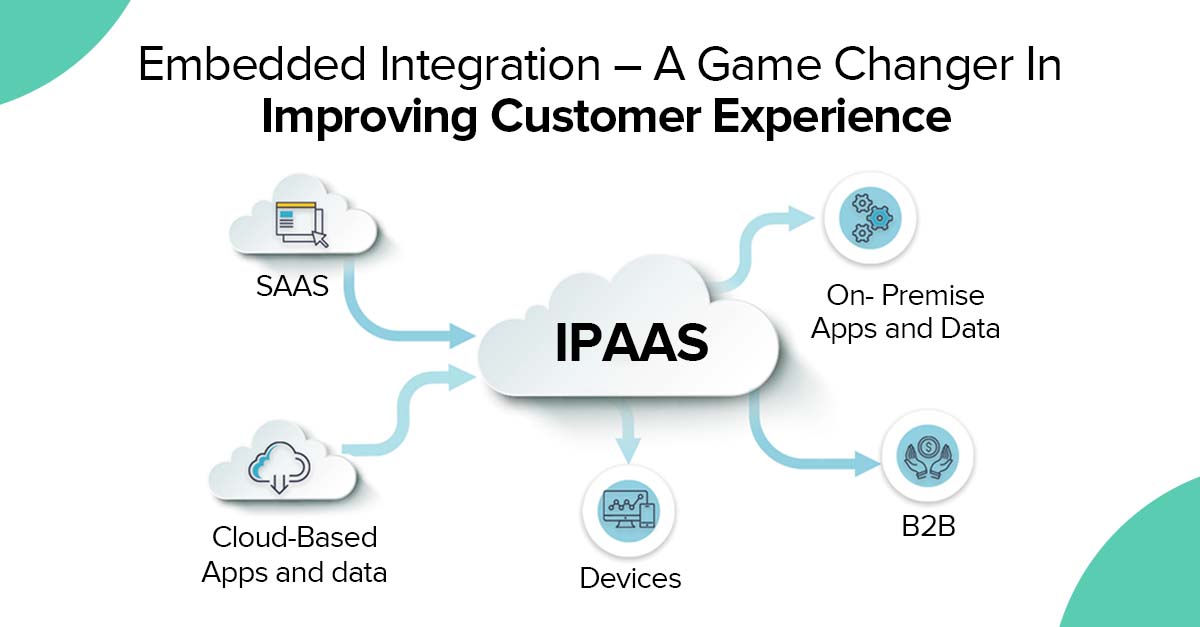 Embedded Integration – A Game Changer In
Improving Customer Experience

SAAS

IPAAS

On- Premise
Apps and Data

Cloud-Based
Apps and data

Devices

B2B